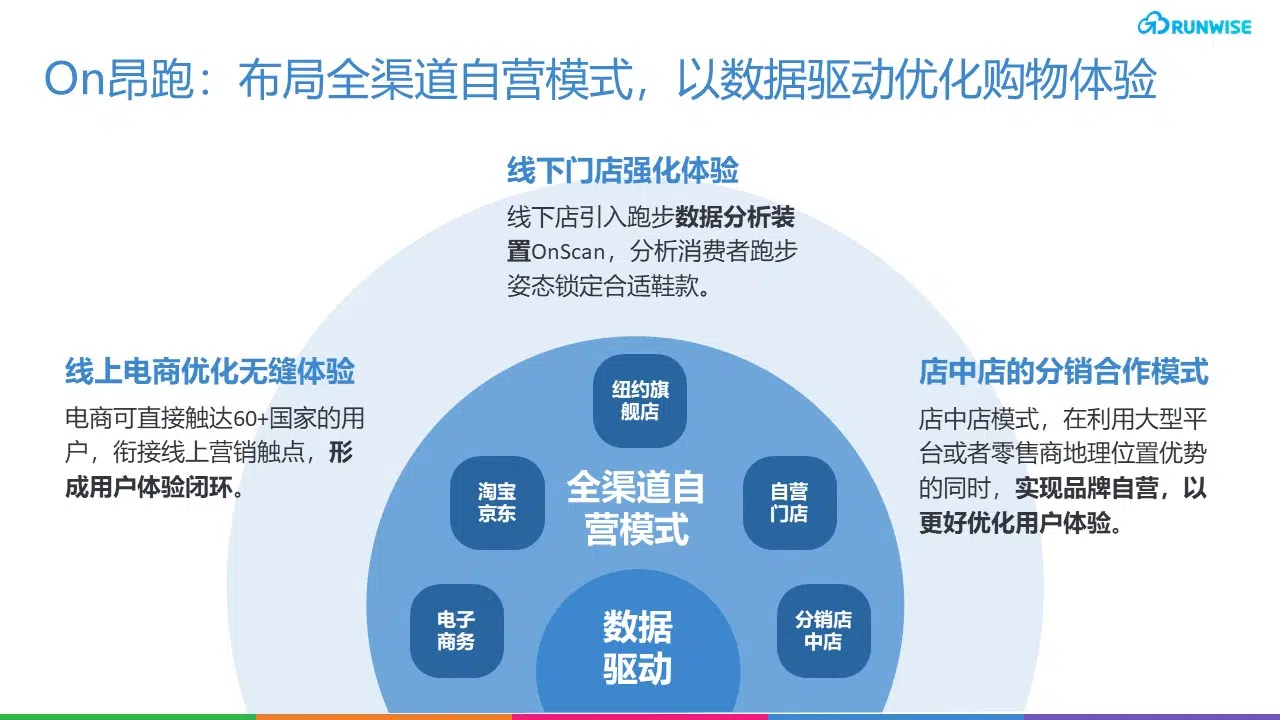 RUNWISE

On昂跑：布局全渠道自营模式，以数据驱动优化购物体验

线下门店强化体验

线下店引入跑步数据分析装置OnScan，分析消费者跑步姿态锁定合适鞋款。

线上电商优化无缝体验

电商可直接触达60+国家的用户，衔接线上营销触点，形成用户体验闭环。

店中店的分销合作模式

店中店模式，在利用大型平台或者零售商地理位置优势的同时，实现品牌自营，以更好优化用户体验。

纽约旗舰店

淘宝京东

全渠道自营模式

自营门店

电子商务

数据驱动

分销店中店